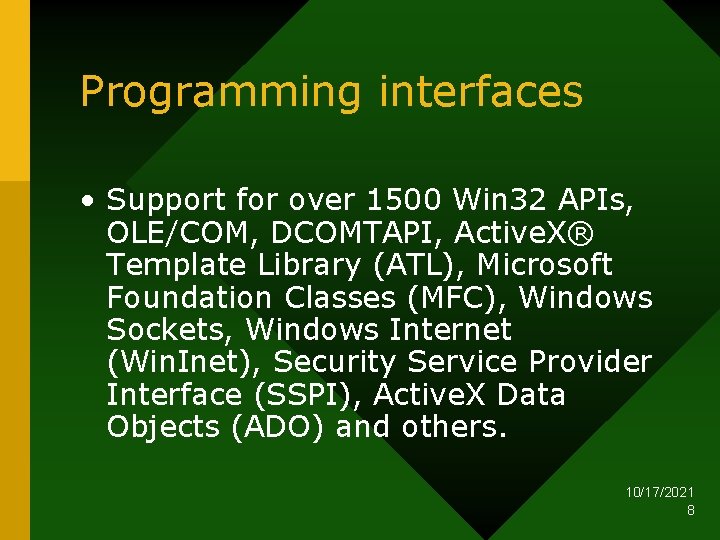 Programming interfaces

• Support for over 1500 Win32 APIs, OLE/COM, DCOMTAPI, ActiveX® Template Library (ATL), Microsoft Foundation Classes (MFC), Windows Sockets, Windows Internet (WinInet), Security Service Provider Interface (SSPI), ActiveX Data Objects (ADO) and others.

10/17/2021
8